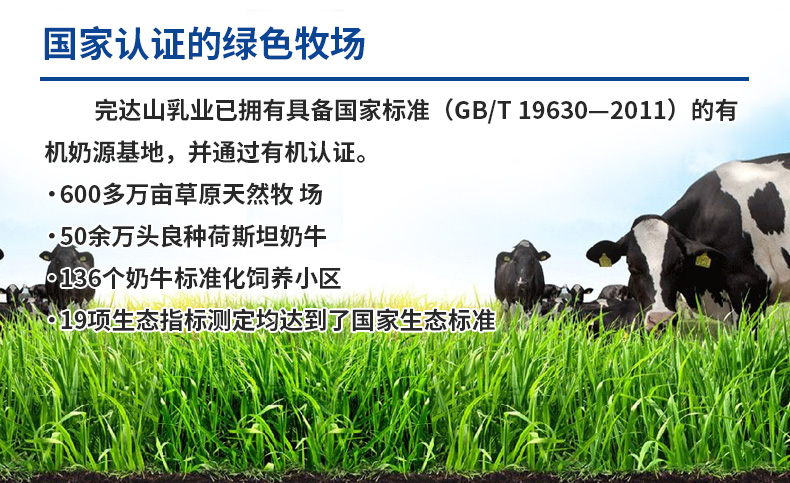 国家认证的绿色牧场

完达山乳业已拥有具备国家标准（GB/T 19630—2011）的有机奶源基地，并通过有机认证。

·600多万亩草原天然牧 场

·50余万头良种荷斯坦奶牛

·136个奶牛标准化饲养小区

·19项生态指标测定均达到了国家生态标准